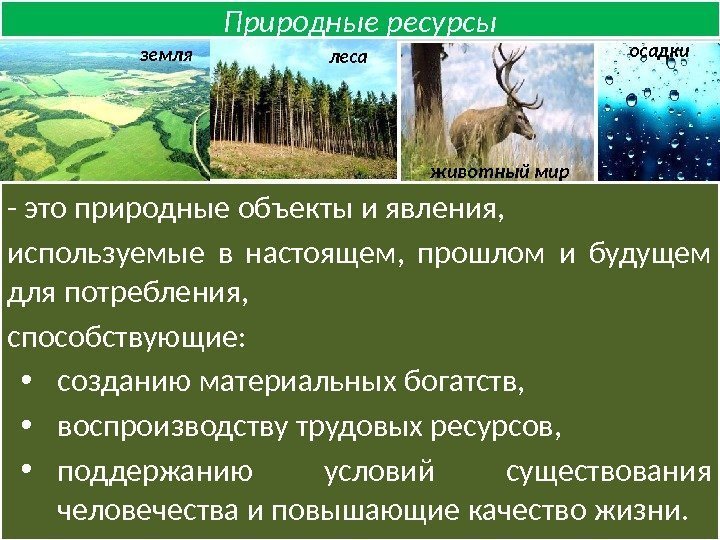 Природные ресурсы

земля

леса

животный мир

осадки

- это природные объекты и явления,

используемые в настоящем, прошлом и будущем для потребления,

способствующие:

• созданию материальных богатств,
• воспроизводству трудовых ресурсов,
• поддержанию условий существования человечества и повышающие качество жизни.